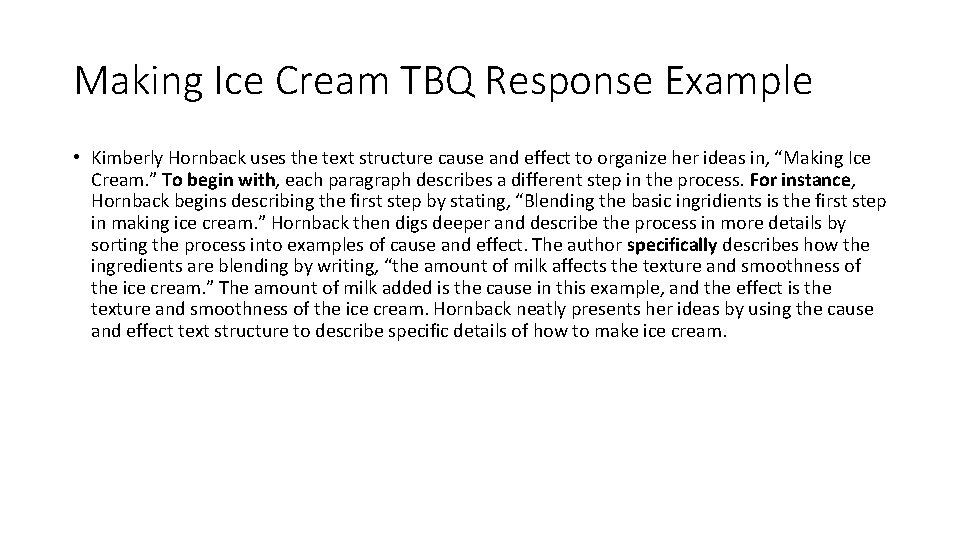 Making Ice Cream TBQ Response Example

• Kimberly Hornback uses the text structure cause and effect to organize her ideas in, “Making Ice Cream.” To begin with, each paragraph describes a different step in the process. For instance, Hornback begins describing the first step by stating, “Blending the basic ingridients is the first step in making ice cream.” Hornback then digs deeper and describe the process in more details by sorting the process into examples of cause and effect. The author specifically describes how the ingredients are blending by writing, “the amount of milk affects the texture and smoothness of the ice cream.” The amount of milk added is the cause in this example, and the effect is the texture and smoothness of the ice cream. Hornback neatly presents her ideas by using the cause and effect text structure to describe specific details of how to make ice cream.